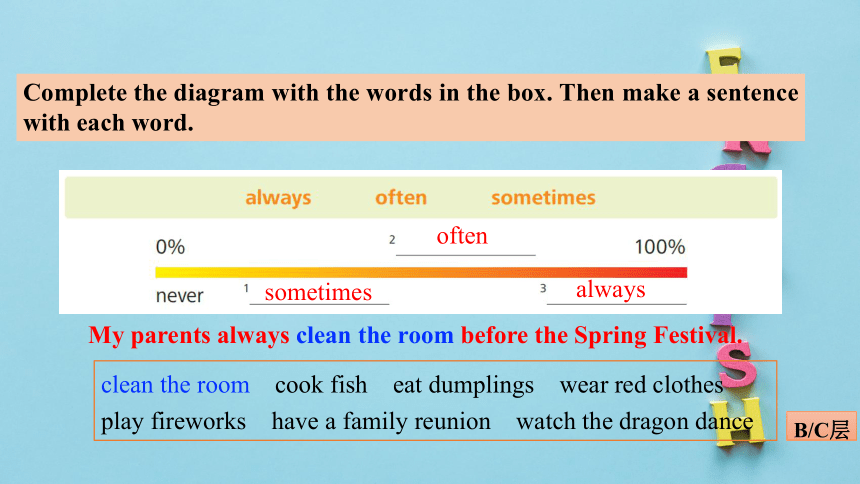 Complete the diagram with the words in the box. Then make a sentence with each word.

always often sometimes

0% 2 often 100%

never 1 sometimes 3 always

My parents always clean the room before the Spring Festival.

clean the room cook fish eat dumplings wear red clothes
play fireworks have a family reunion watch the dragon dance

B/C层